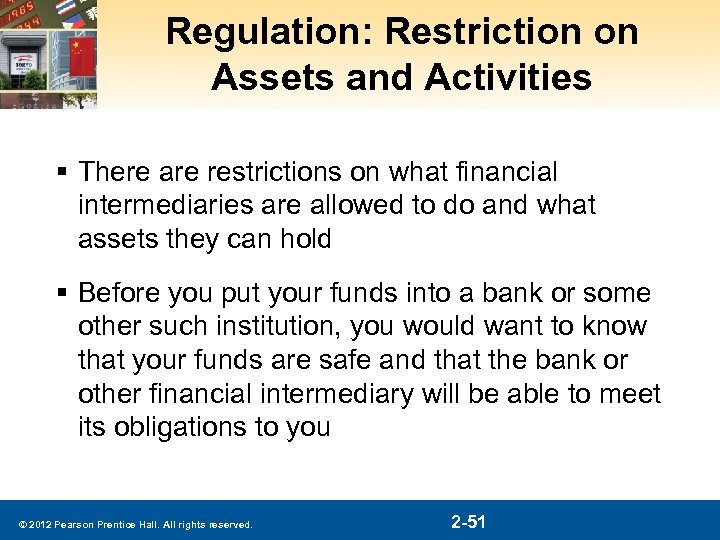 Regulation: Restriction on Assets and Activities

▪ There are restrictions on what financial intermediaries are allowed to do and what assets they can hold

▪ Before you put your funds into a bank or some other such institution, you would want to know that your funds are safe and that the bank or other financial intermediary will be able to meet its obligations to you

© 2012 Pearson Prentice Hall. All rights reserved.

2-51